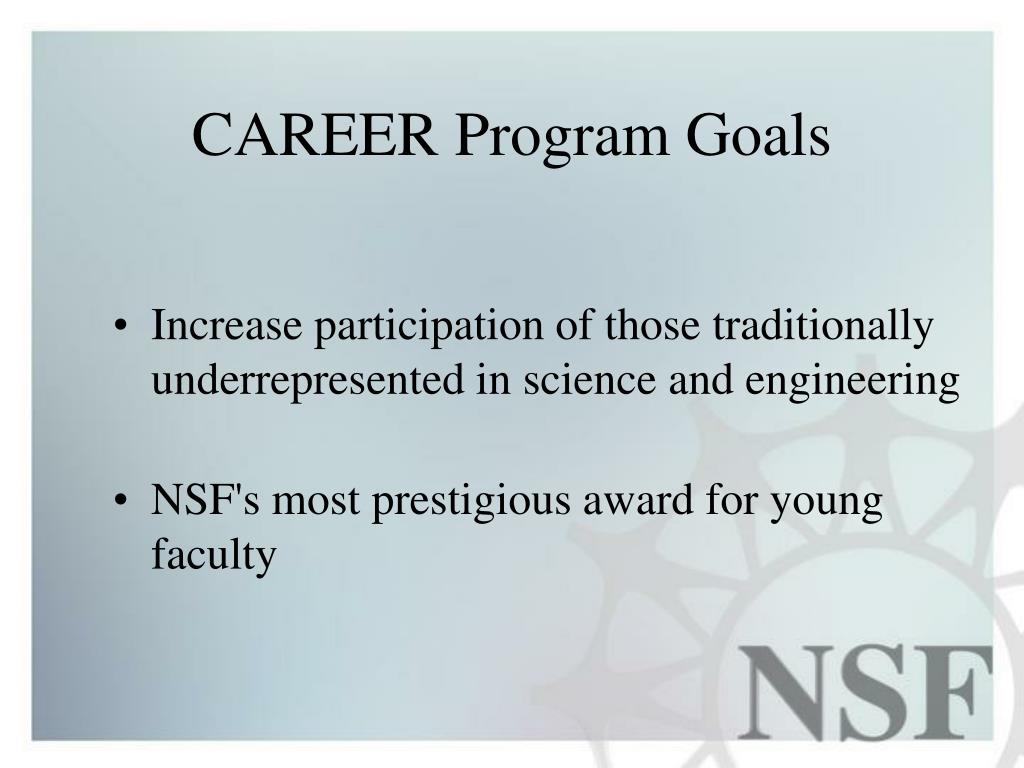 CAREER Program Goals

• Increase participation of those traditionally underrepresented in science and engineering

• NSF's most prestigious award for young faculty

NSF